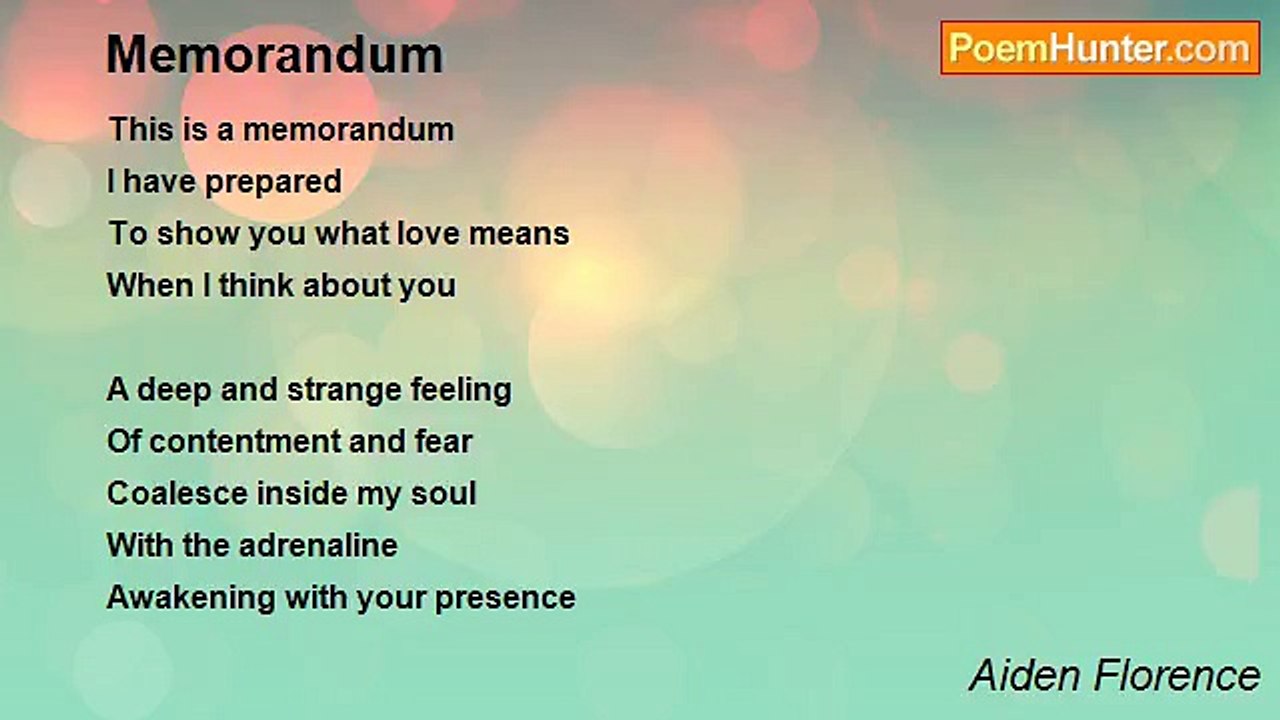 Memorandum

PoemHunter.com

This is a memorandum
I have prepared
To show you what love means
When I think about you

A deep and strange feeling
Of contentment and fear
Coalesce inside my soul
With the adrenaline
Awakening with your presence

Aiden Florence